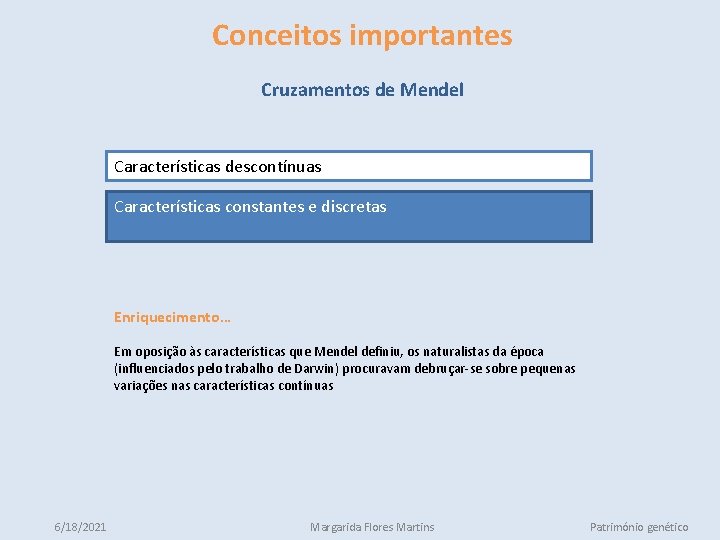 Conceitos importantes

Cruzamentos de Mendel

Características descontínuas

Características constantes e discretas

Enriquecimento…

Em oposição às características que Mendel definiu, os naturalistas da época (influenciados pelo trabalho de Darwin) procuravam debruçar-se sobre pequenas variações nas características contínuas

6/18/2021

Margarida Flores Martins

Património genético